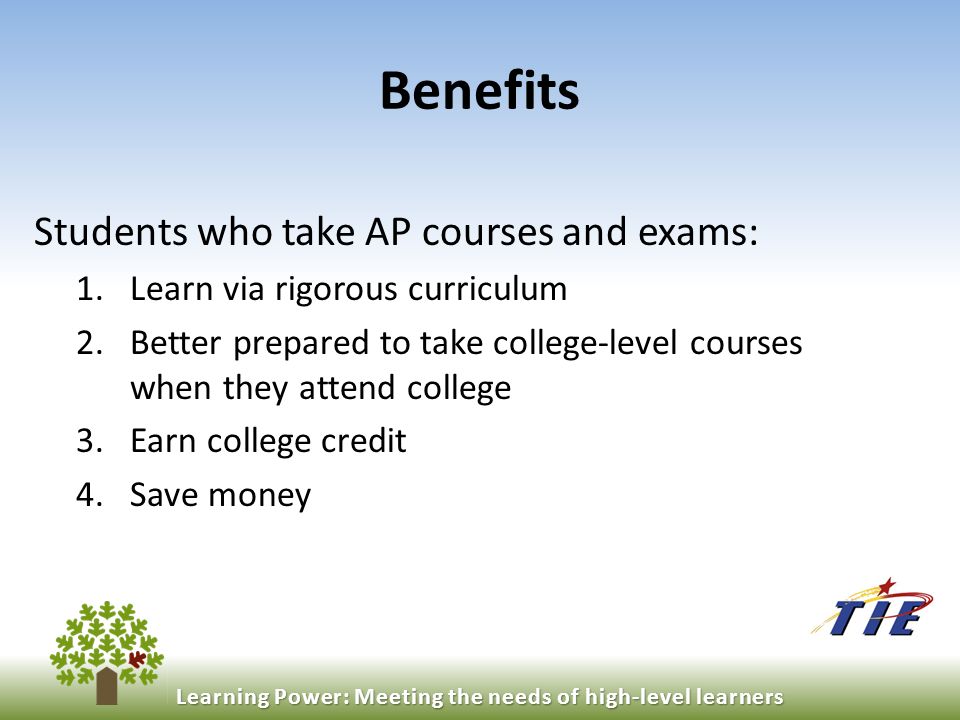 Benefits

Students who take AP courses and exams:

1. Learn via rigorous curriculum
2. Better prepared to take college-level courses when they attend college
3. Earn college credit
4. Save money

TIE

Learning Power: Meeting the needs of high-level learners